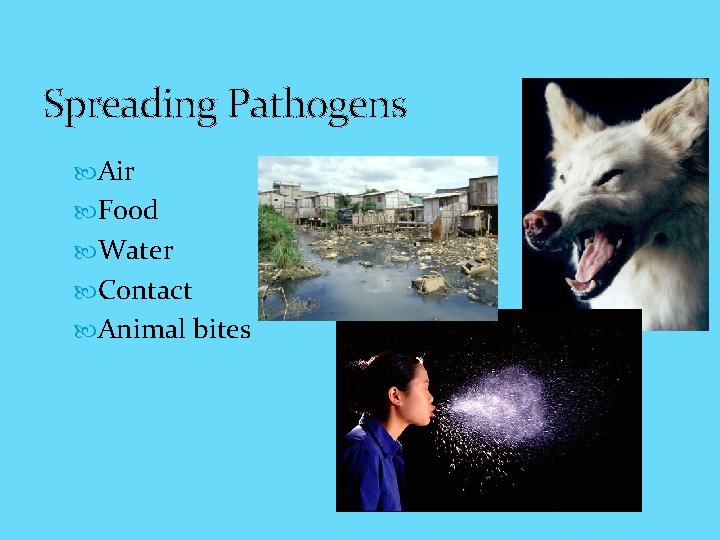 Spreading Pathogens

Air
Food
Water
Contact
Animal bites